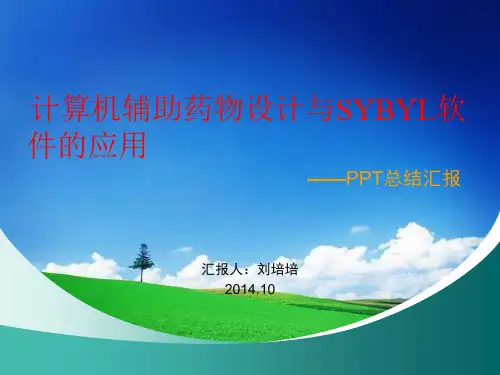 计算机辅助药物设计与SYBYL软件的应用

——PPT总结汇报

汇报人：刘培培
2014.10